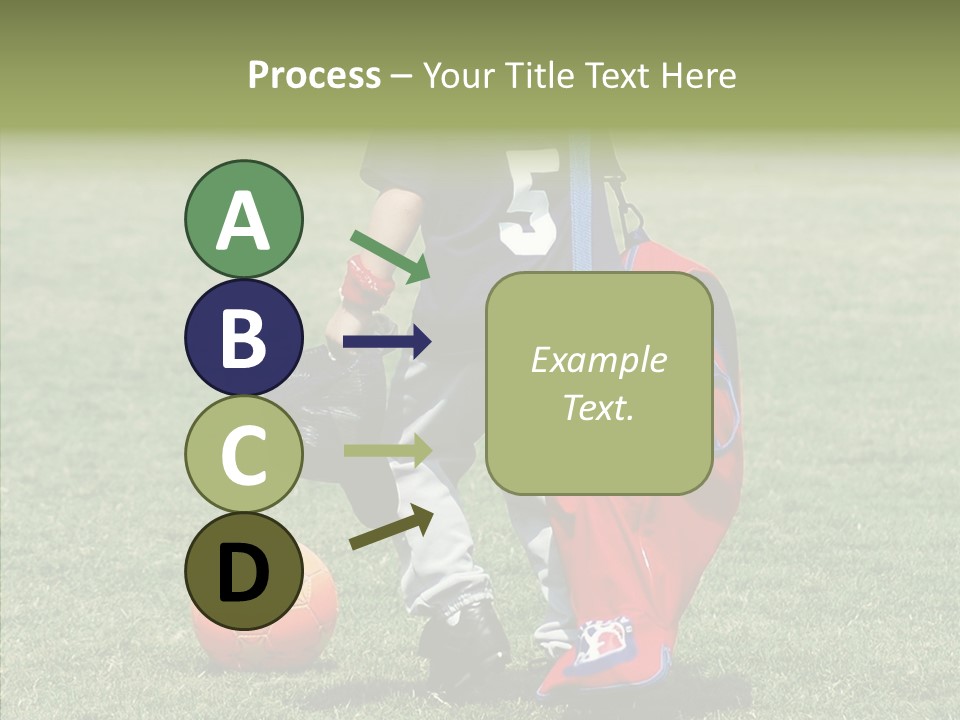 Process – Your Title Text Here

A

B

C

D

Example Text.

5